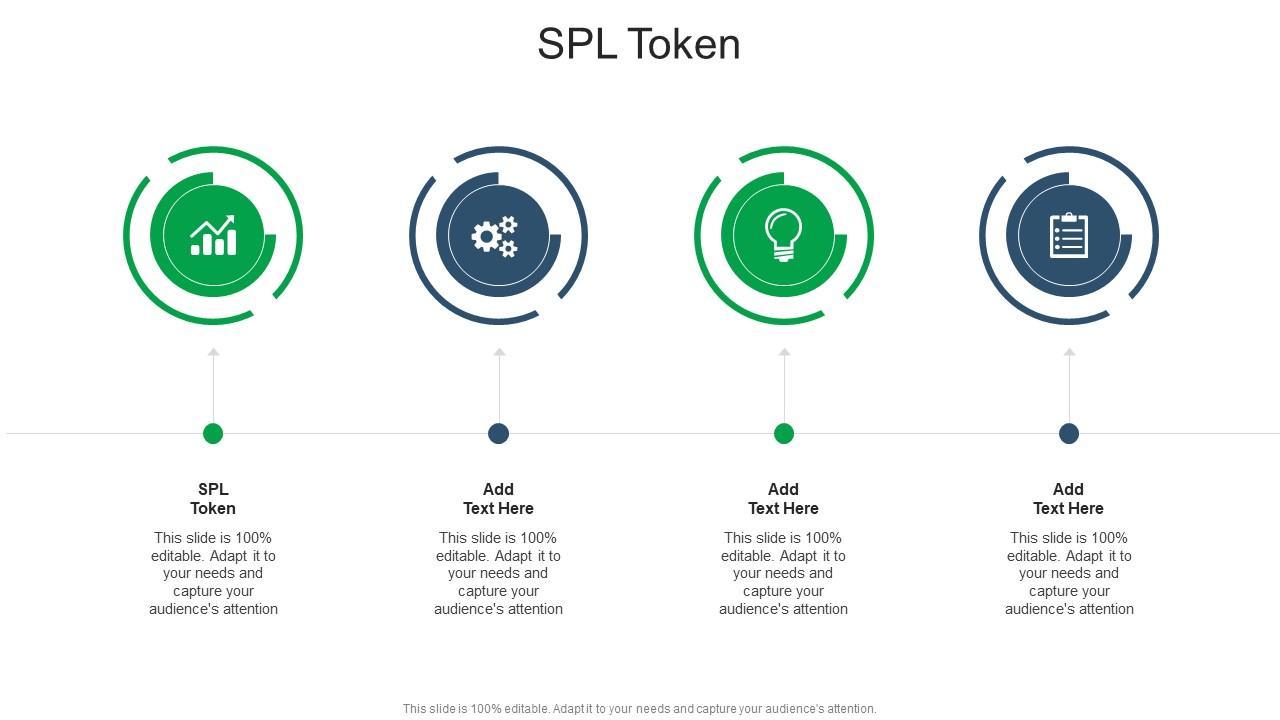 SPL Token

SPL Token

This slide is 100% editable. Adapt it to your needs and capture your audience's attention

Add Text Here

This slide is 100% editable. Adapt it to your needs and capture your audience's attention

Add Text Here

This slide is 100% editable. Adapt it to your needs and capture your audience's attention

Add Text Here

This slide is 100% editable. Adapt it to your needs and capture your audience's attention

This slide is 100% editable. Adapt it to your needs and capture your audience's attention.